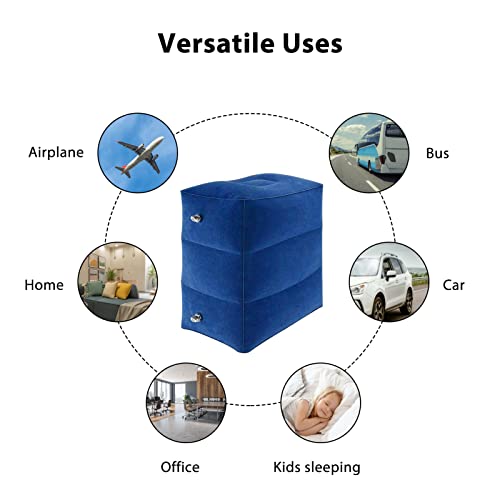 Versatile Uses

Airplane

Bus

Home

Car

Office

Kids sleeping